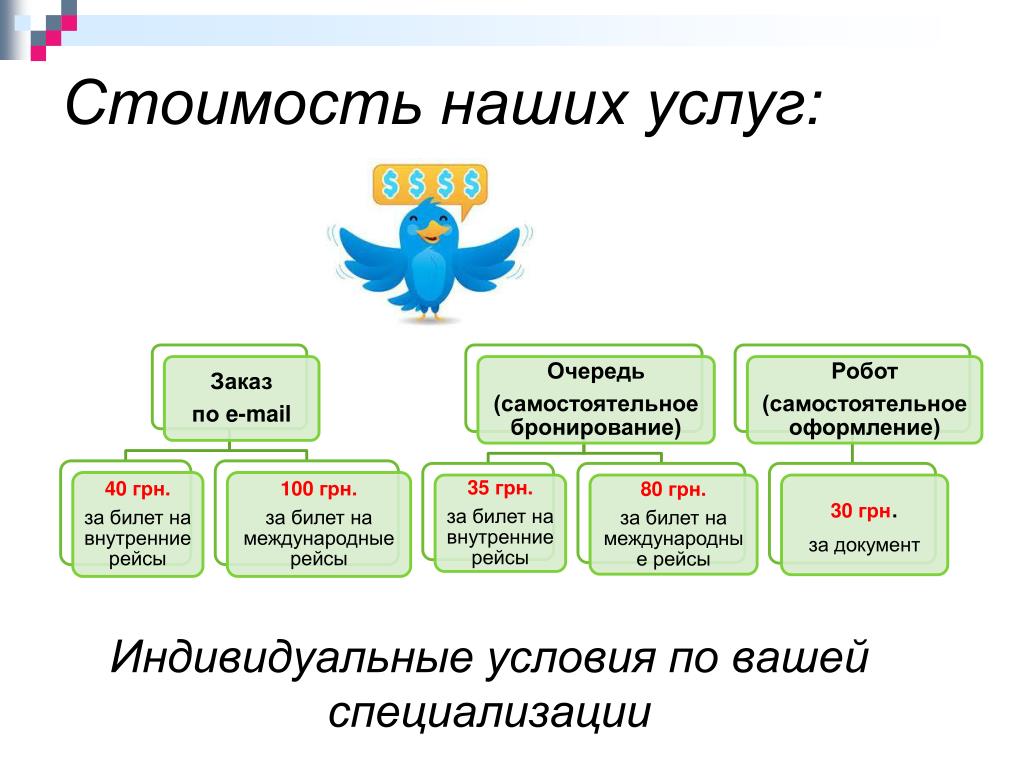 Стоимость наших услуг:

$ $ $ $

Заказ по e-mail

40 грн. за билет на внутренние рейсы

100 грн. за билет на международные рейсы

Очередь (самостоятельное бронирование)

35 грн. за билет на внутренние рейсы

80 грн. за билет на международные рейсы

Робот (самостоятельное оформление)

30 грн. за документ

Индивидуальные условия по вашей специализации